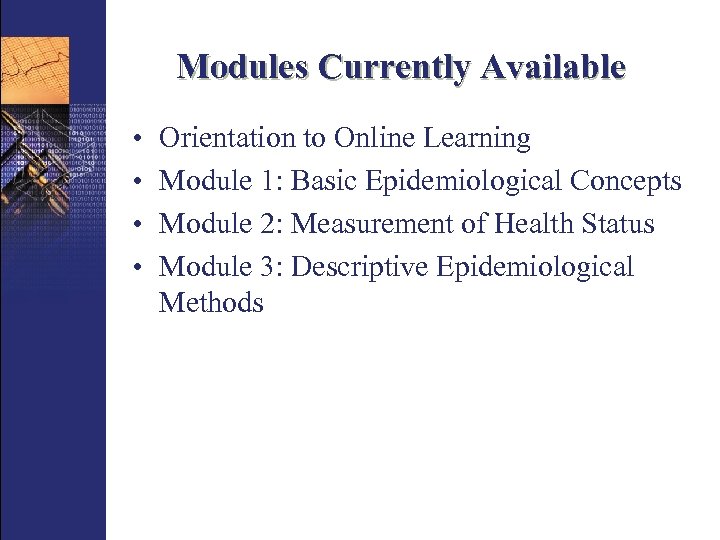 Modules Currently Available

• Orientation to Online Learning
• Module 1: Basic Epidemiological Concepts
• Module 2: Measurement of Health Status
• Module 3: Descriptive Epidemiological Methods